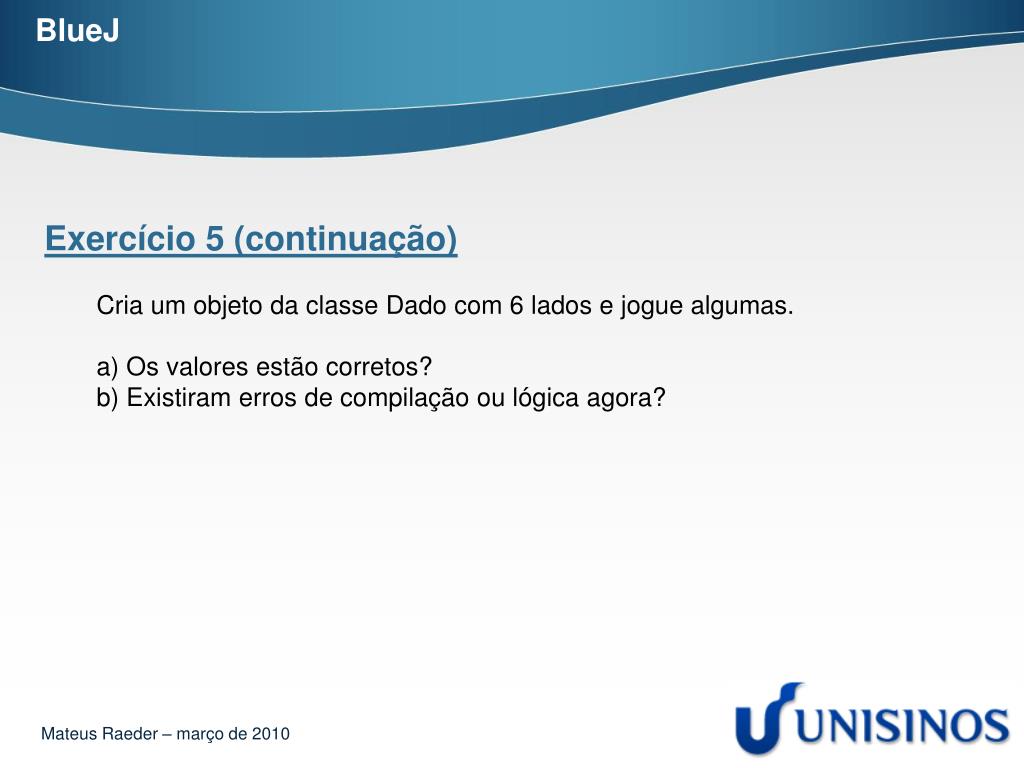 BlueJ

Exercício 5 (continuação)

Cria um objeto da classe Dado com 6 lados e jogue algumas.

a) Os valores estão corretos?
b) Existiram erros de compilação ou lógica agora?

Mateus Raeder – março de 2010

UNISINOS